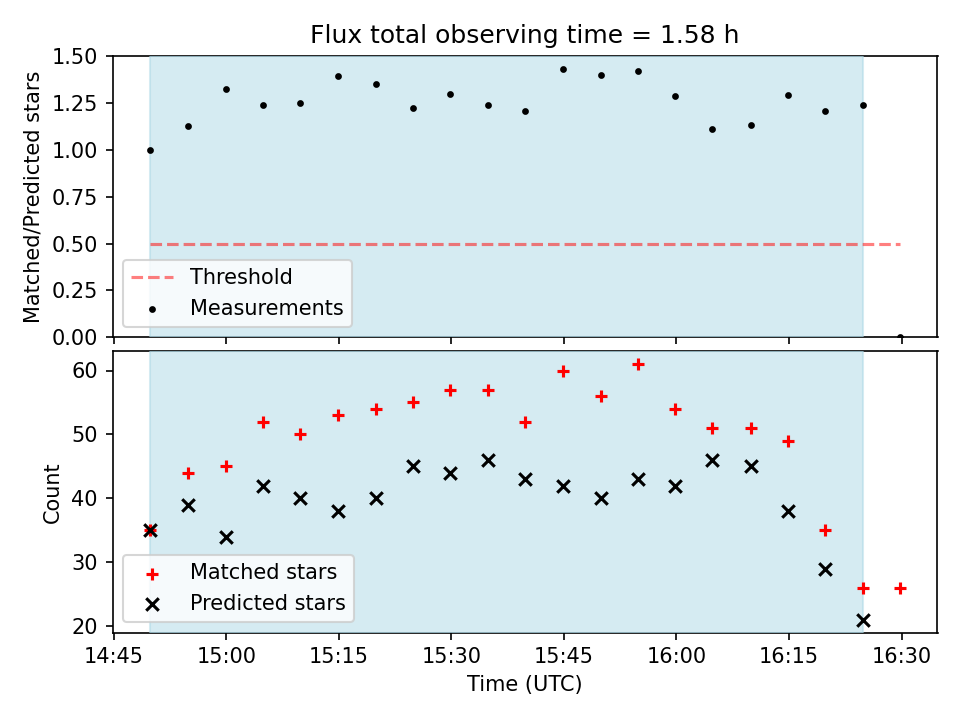 Flux total observing time = 1.58 h

Matched/Predicted stars

1.50
1.25
1.00
0.75
0.50
0.25
0.00

Threshold
Measurements

Count

60
50
40
30
20

Matched stars
Predicted stars

14:45 15:00 15:15 15:30 15:45 16:00 16:15 16:30

Time (UTC)